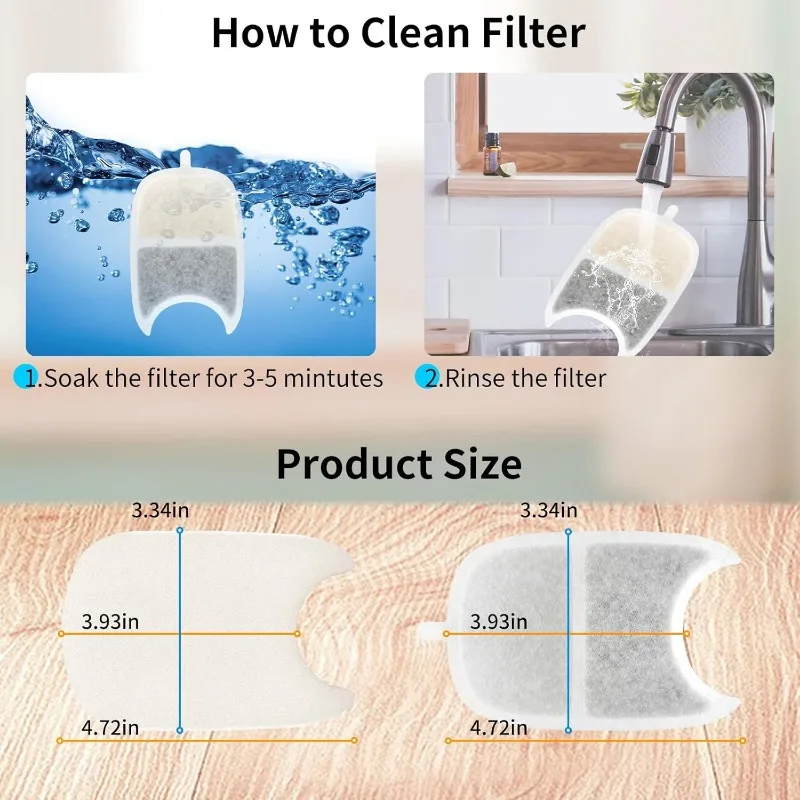 How to Clean Filter

1.Soak the filter for 3-5 mintutes

2.Rinse the filter

Product Size

3.34in

3.93in

4.72in

3.34in

3.93in

4.72in